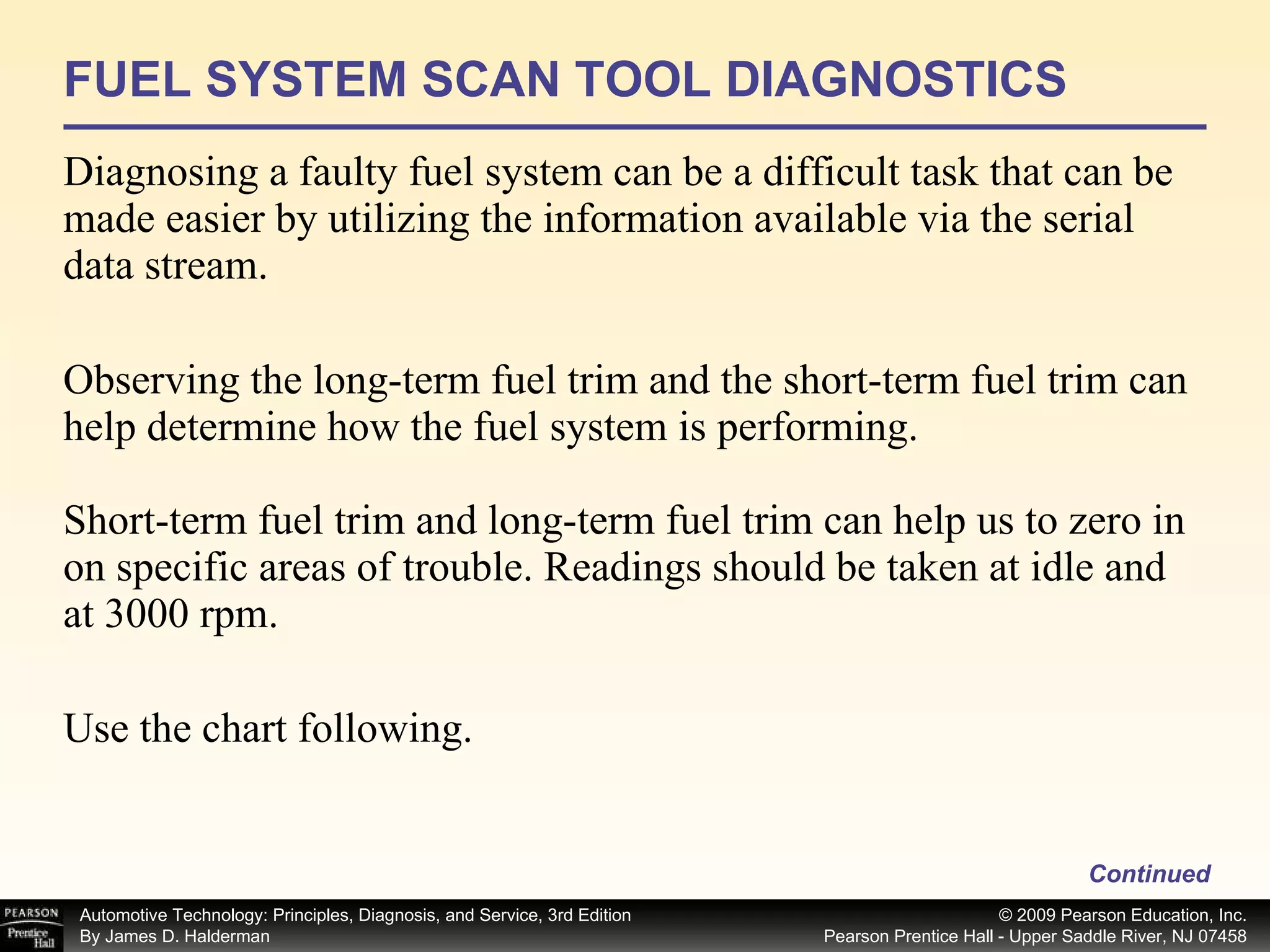 FUEL SYSTEM SCAN TOOL DIAGNOSTICS

Diagnosing a faulty fuel system can be a difficult task that can be made easier by utilizing the information available via the serial data stream.

Observing the long-term fuel trim and the short-term fuel trim can help determine how the fuel system is performing.

Short-term fuel trim and long-term fuel trim can help us to zero in on specific areas of trouble. Readings should be taken at idle and at 3000 rpm.

Use the chart following.

Continued

PEARSON Prentice Hall

Automotive Technology: Principles, Diagnosis, and Service, 3rd Edition
By James D. Halderman

© 2009 Pearson Education, Inc.
Pearson Prentice Hall - Upper Saddle River, NJ 07458